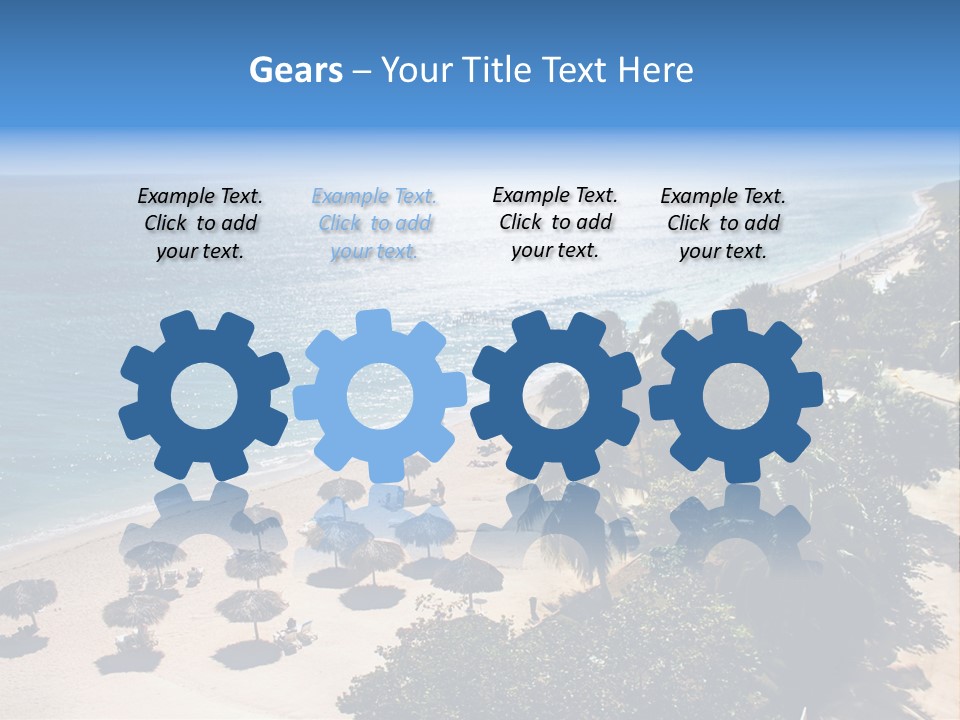 Gears – Your Title Text Here

Example Text. Click to add your text.

Example Text. Click to add your text.

Example Text. Click to add your text.

Example Text. Click to add your text.